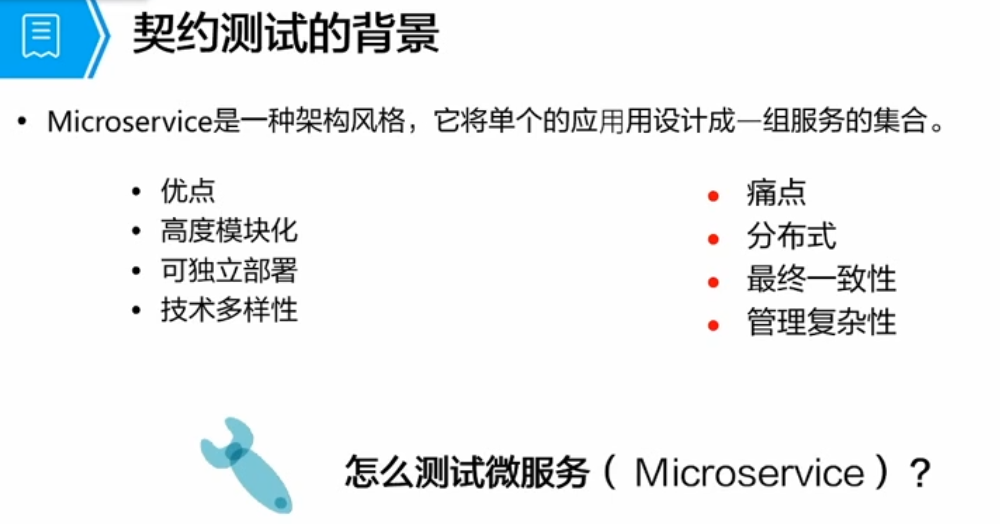 契约测试的背景

• Microservice是一种架构风格，它将单个的应用用设计成一组服务的集合。

• 优点
• 高度模块化
• 可独立部署
• 技术多样性

• 痛点
• 分布式
• 最终一致性
• 管理复杂性

怎么测试微服务（ Microservice ）？